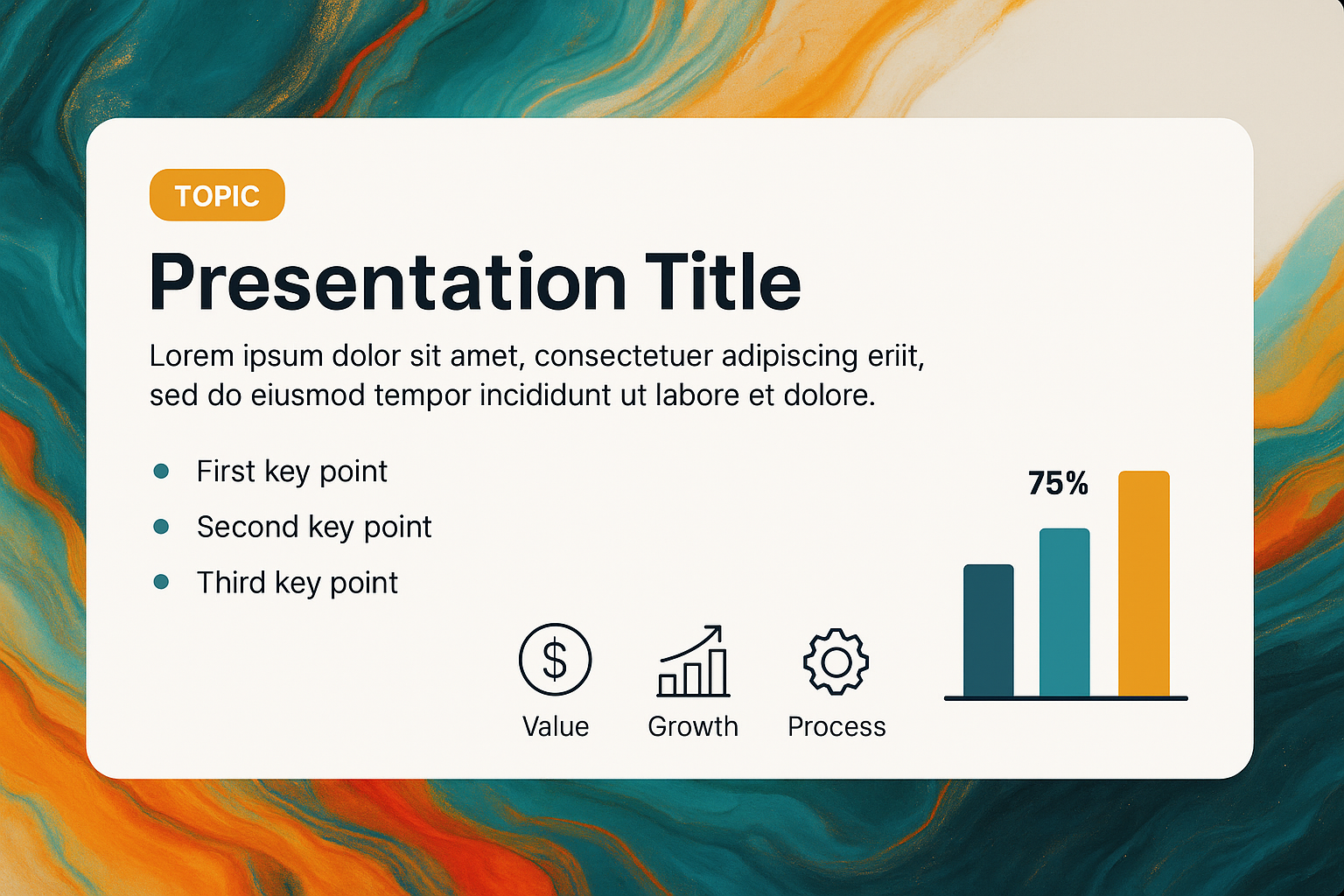 TOPIC

Presentation Title

Lorem ipsum dolor sit amet, consectetuer adipiscing eriit, sed do eiusmod tempor incididunt ut labore et dolore.

- First key point
- Second key point
- Third key point

$

Value

Growth

Process

75%